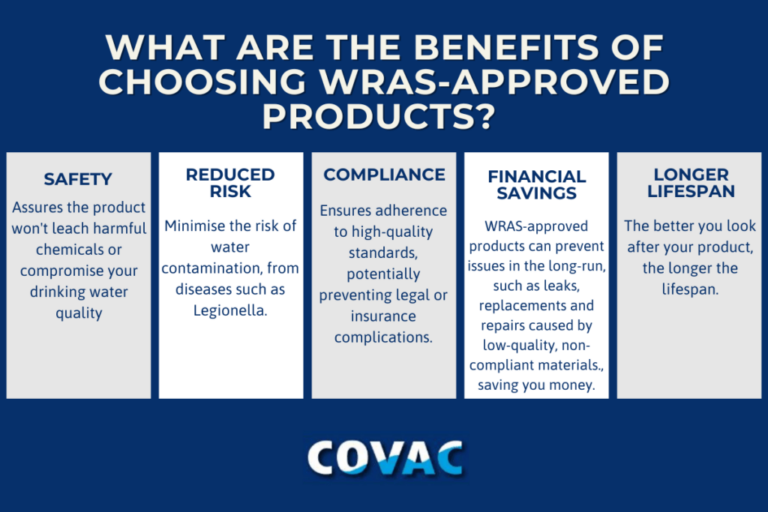 WHAT ARE THE BENEFITS OF CHOOSING WRAS-APPROVED PRODUCTS?

SAFETY

Assures the product won't leach harmful chemicals or compromise your drinking water quality

REDUCED RISK

Minimise the risk of water contamination, from diseases such as Legionella.

COMPLIANCE

Ensures adherence to high-quality standards, potentially preventing legal or insurance complications.

FINANCIAL SAVINGS

WRAS-approved products can prevent issues in the long-run, such as leaks, replacements and repairs caused by low-quality, non-compliant materials., saving you money.

LONGER LIFESPAN

The better you look after your product, the longer the lifespan.

COVAC